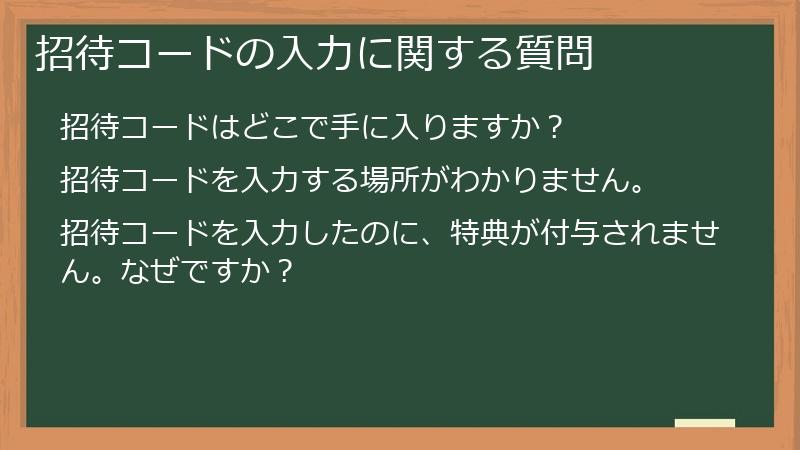 招待コードの入力に関する質問

招待コードはどこで手に入りますか？

招待コードを入力する場所がわかりません。

招待コードを入力したのに、特典が付与されません。なぜですか？